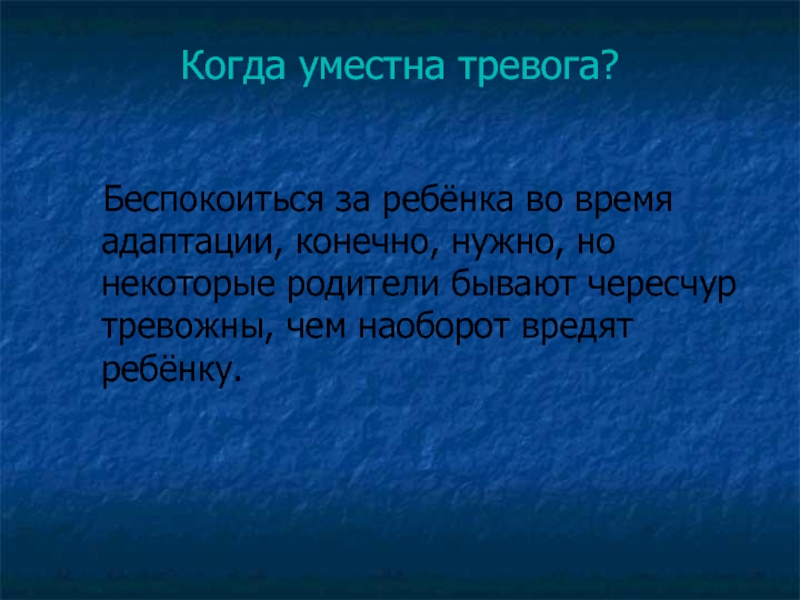 Когда уместна тревога?

Беспокоиться за ребёнка во время адаптации, конечно, нужно, но некоторые родители бывают чересчур тревожны, чем наоборот вредят ребёнку.